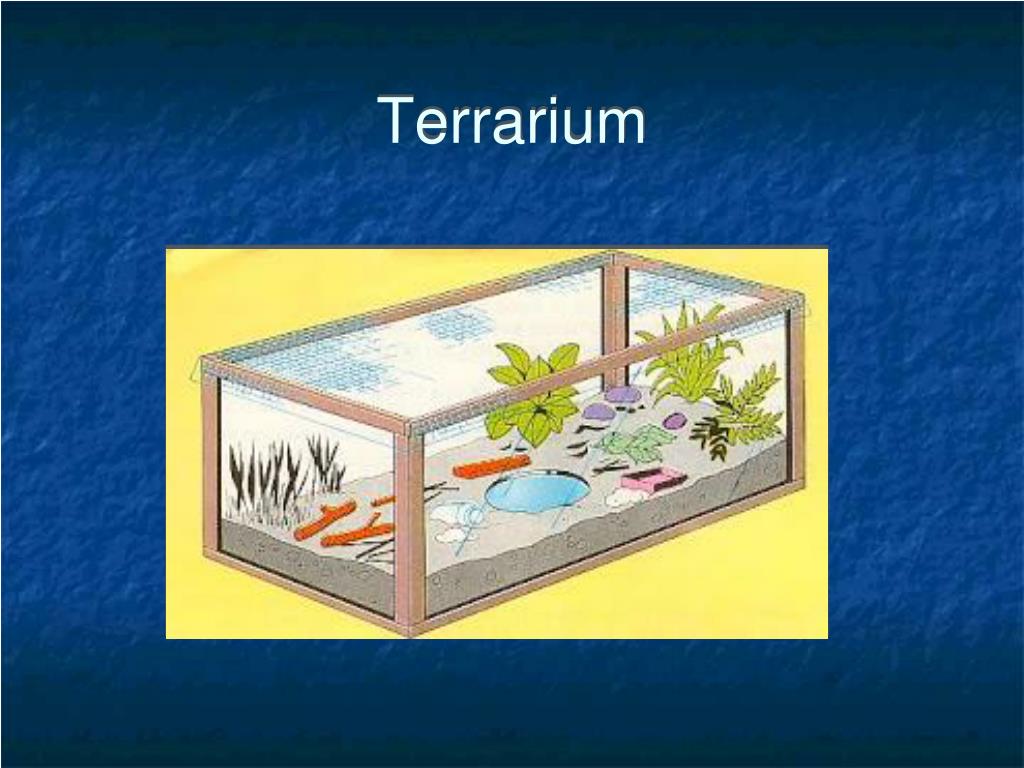 Terrarium